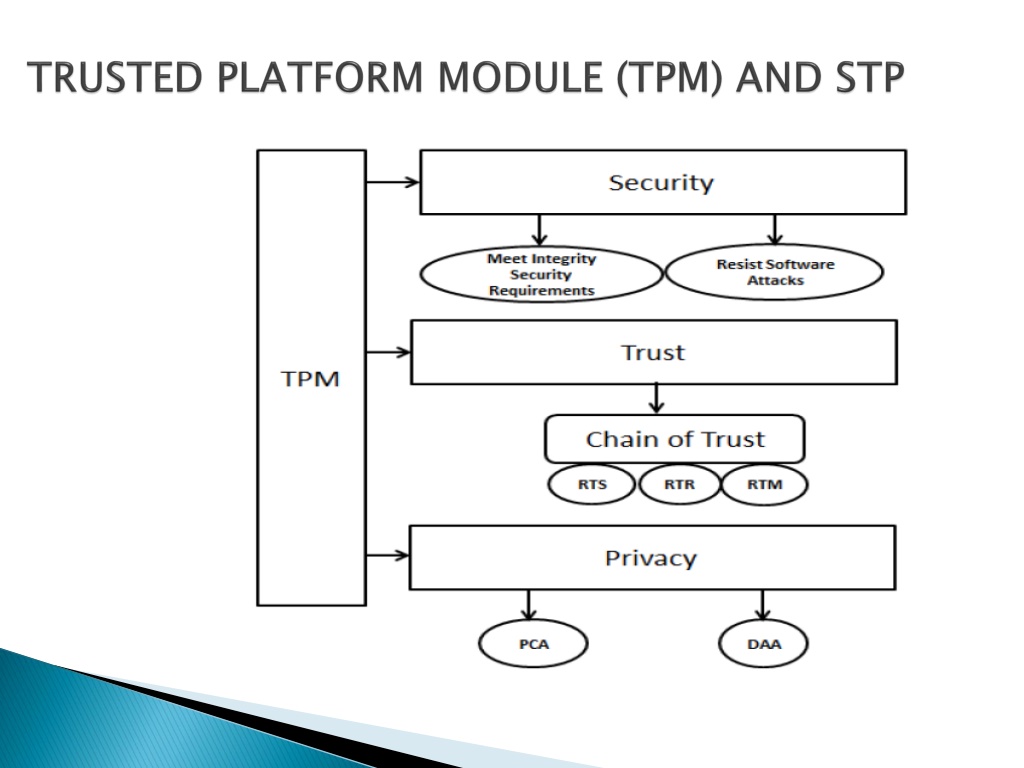 TRUSTED PLATFORM MODULE (TPM) AND STP

TPM

Security

Meet Integrity Security Requirements

Resist Software Attacks

Trust

Chain of Trust

RTS

RTR

RTM

Privacy

PCA

DAA